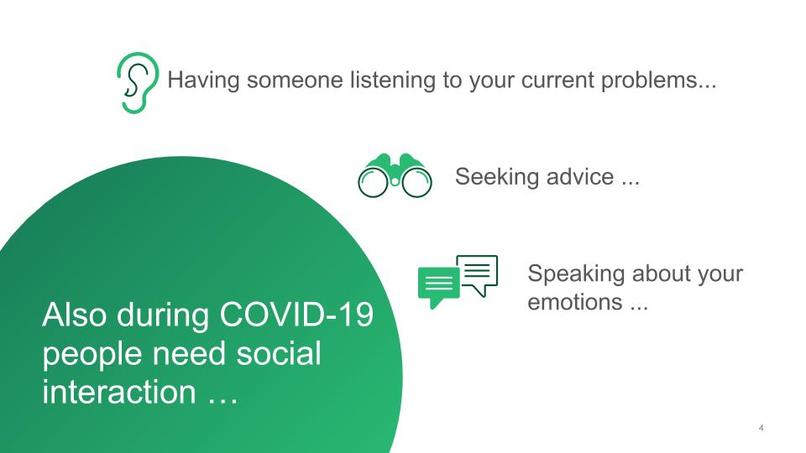 Having someone listening to your current problems...

Seeking advice ...

Speaking about your emotions ...

Also during COVID-19 people need social interaction …

4